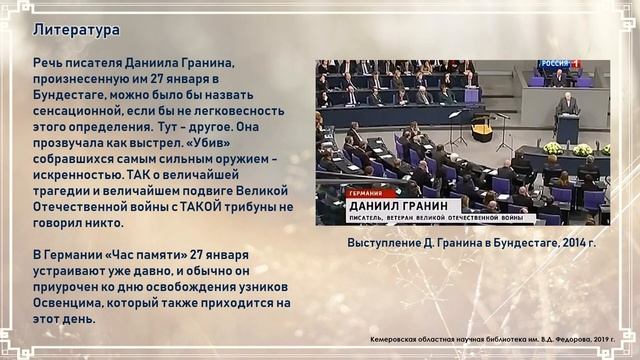 Литература

Речь писателя Даниила Гранина, произнесенную им 27 января в Бундестаге, можно было бы назвать сенсационной, если бы не легковесность этого определения. Тут – другое. Она прозвучала как выстрел. «Убив» собравшихся самым сильным оружием – искренностью. ТАК о величайшей трагедии и величайшем подвиге Великой Отечественной войны с ТАКОЙ трибуны не говорил никто.

В Германии «Час памяти» 27 января устраивают уже давно, и обычно он приурочен ко дню освобождения узников Освенцима, который также приходится на этот день.

РОССИЯ 1

ГЕРМАНИЯ

ДАНИИЛ ГРАНИН

ПИСАТЕЛЬ, ВЕТЕРАН ВЕЛИКОЙ ОТЕЧЕСТВЕННОЙ ВОЙНЫ

Выступление Д. Гранина в Бундестаге, 2014 г.

Кемеровская областная научная библиотека им. В.Д. Федорова, 2019 г.